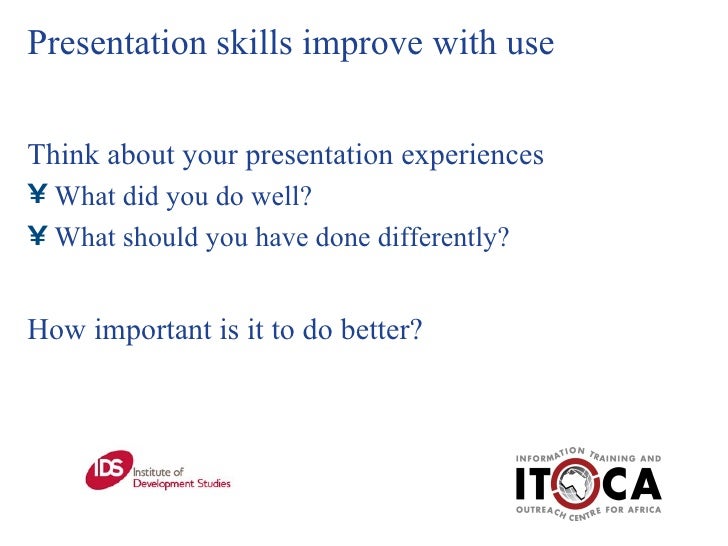 Presentation skills improve with use

Think about your presentation experiences

¥ What did you do well?

¥ What should you have done differently?

How important is it to do better?

IDS Institute of Development Studies

INFORMATION TRAINING AND
ITOCA
OUTREACH CENTRE FOR AFRICA